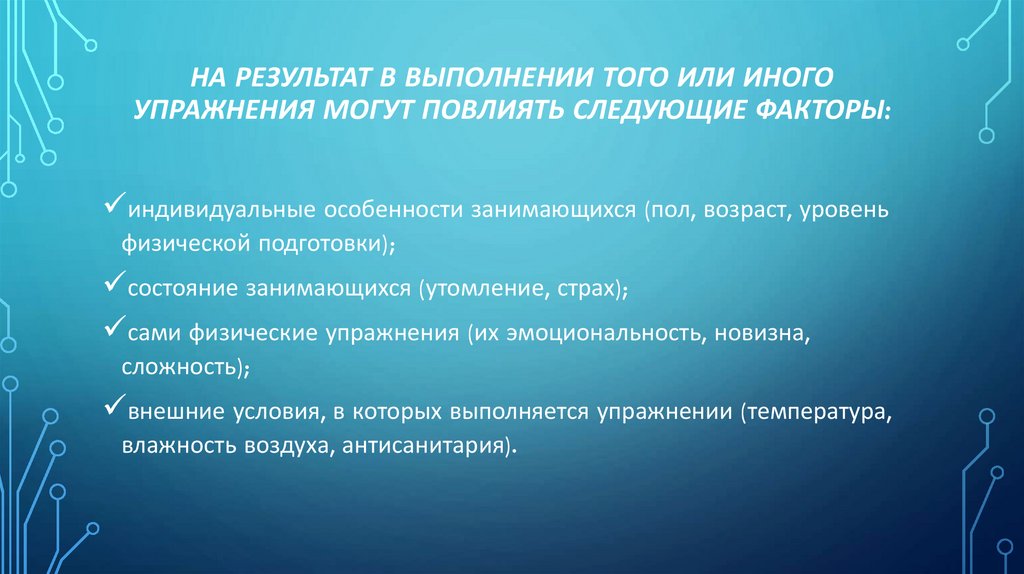 НА РЕЗУЛЬТАТ В ВЫПОЛНЕНИИ ТОГО ИЛИ ИНОГО УПРАЖНЕНИЯ МОГУТ ПОВЛИЯТЬ СЛЕДУЮЩИЕ ФАКТОРЫ:

✓индивидуальные особенности занимающихся (пол, возраст, уровень физической подготовки);

✓состояние занимающихся (утомление, страх);

✓сами физические упражнения (их эмоциональность, новизна, сложность);

✓внешние условия, в которых выполняется упражнении (температура, влажность воздуха, антисанитария).